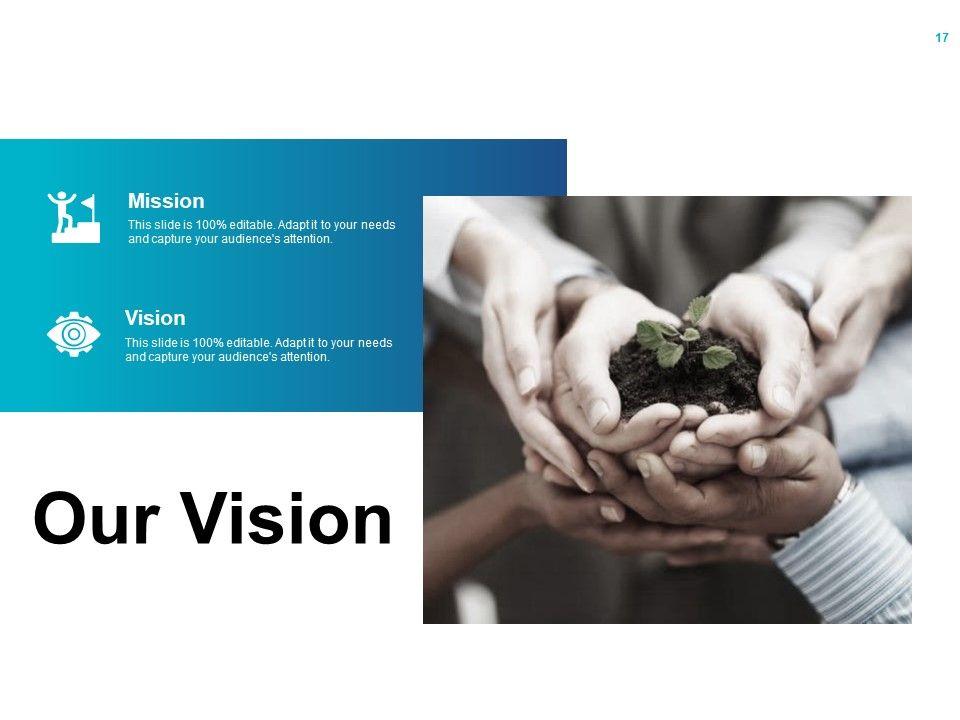 17

Mission
This slide is 100% editable. Adapt it to your needs and capture your audience's attention.

Vision
This slide is 100% editable. Adapt it to your needs and capture your audience's attention.

Our Vision